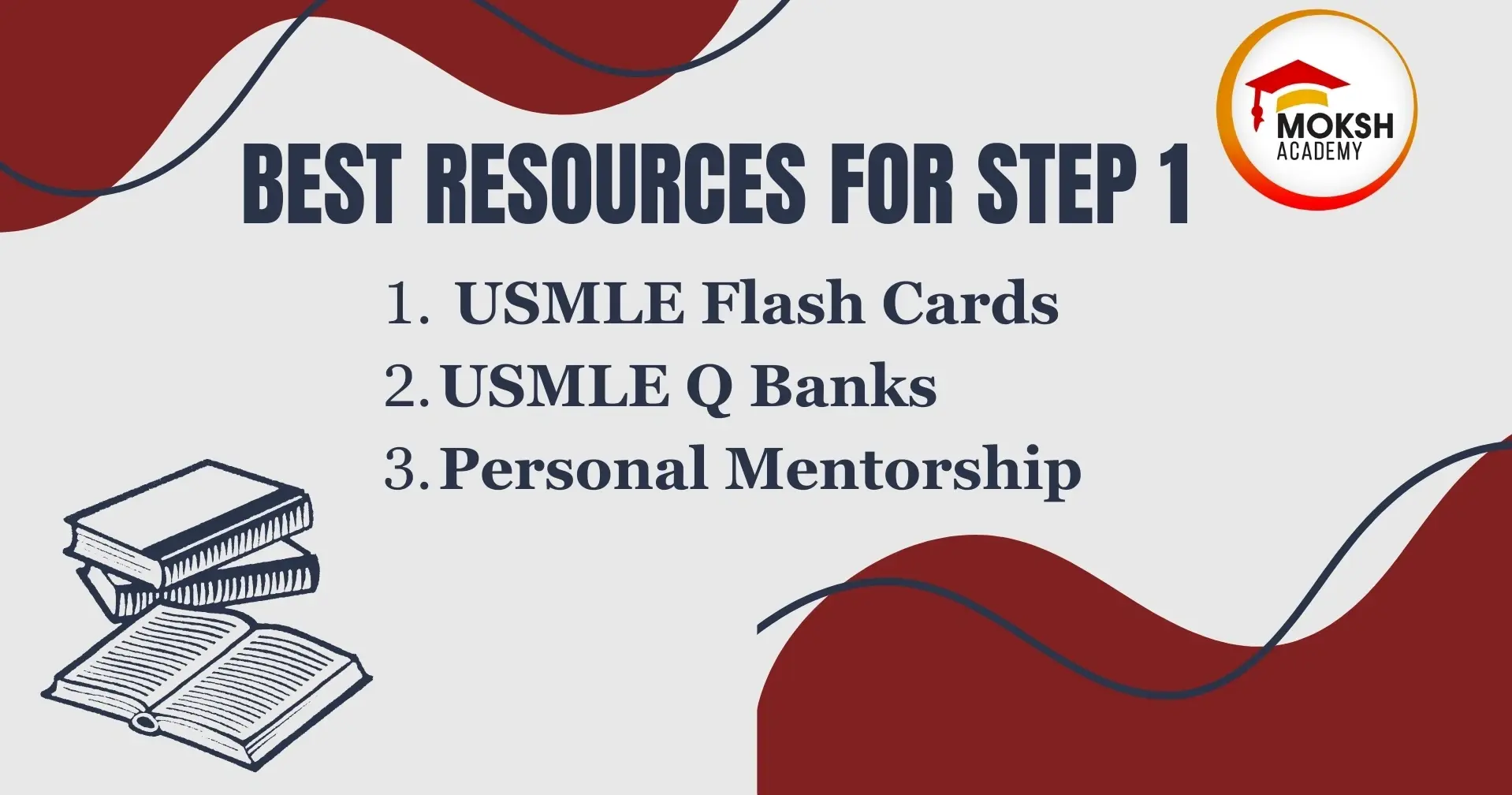 MOKSH ACADEMY

BEST RESOURCES FOR STEP 1

1. USMLE Flash Cards
2. USMLE Q Banks
3. Personal Mentorship